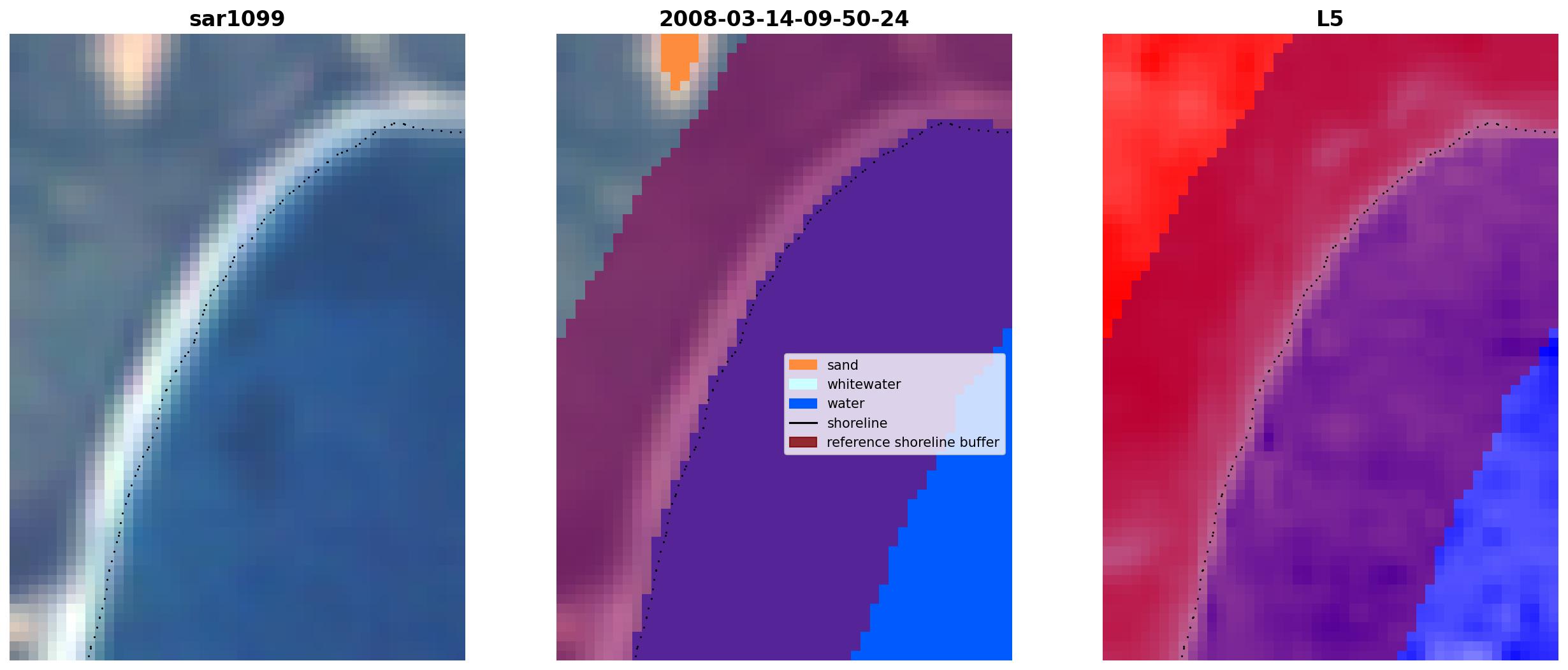 sar1099

2008-03-14-09-50-24

sand
whitewater
water
shoreline
reference shoreline buffer

L5